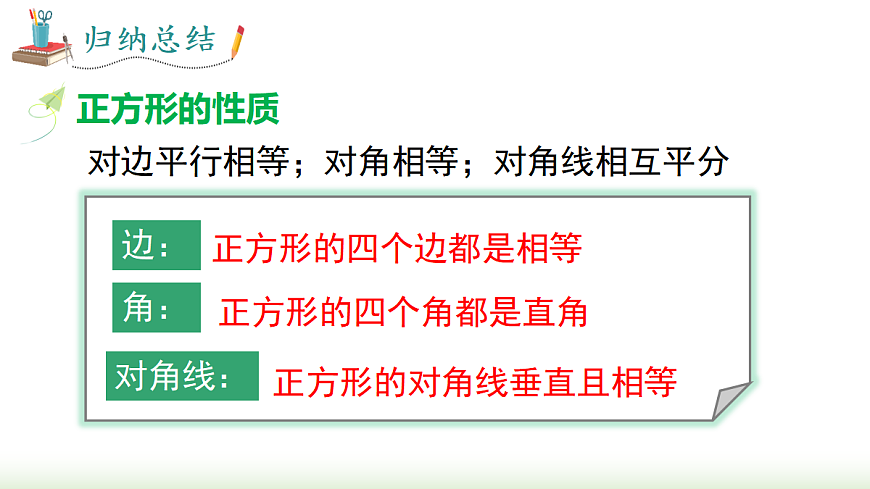 归纳总结

正方形的性质

对边平行相等；对角相等；对角线相互平分

边： 正方形的四个边都是相等

角： 正方形的四个角都是直角

对角线： 正方形的对角线垂直且相等